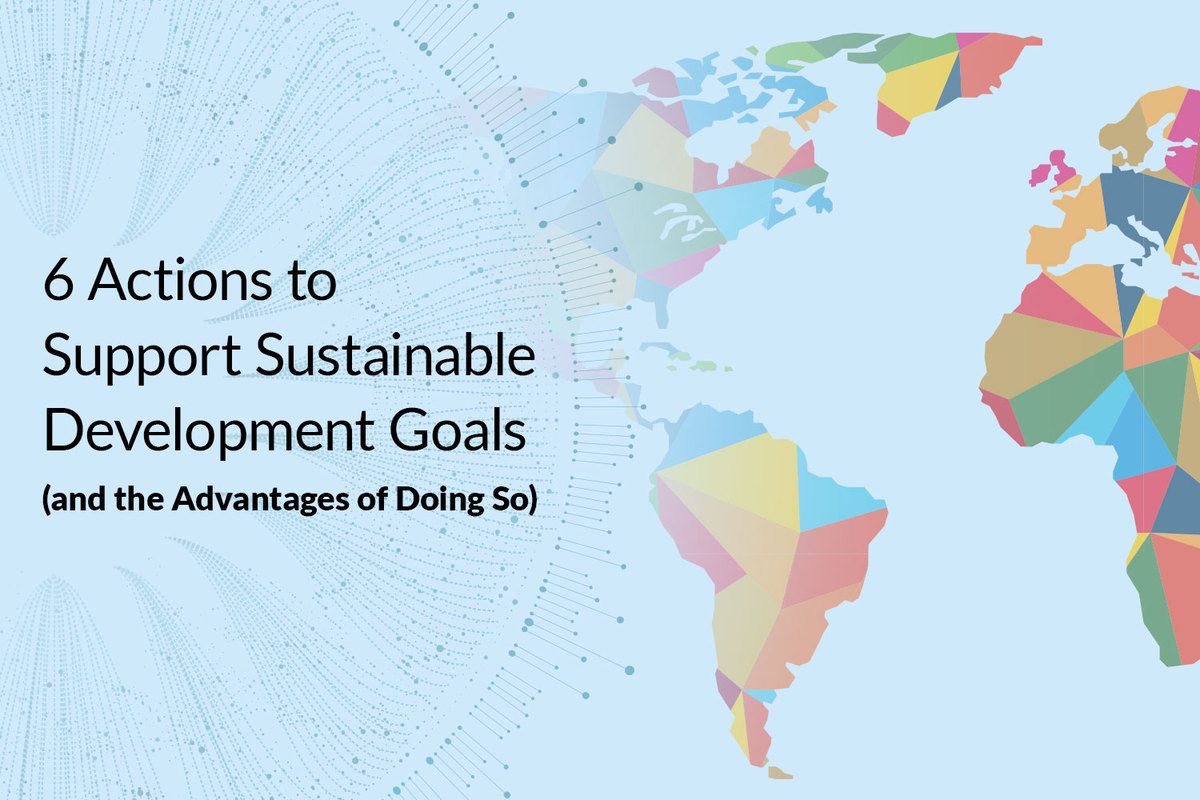 6 Actions to Support Sustainable Development Goals

(and the Advantages of Doing So)